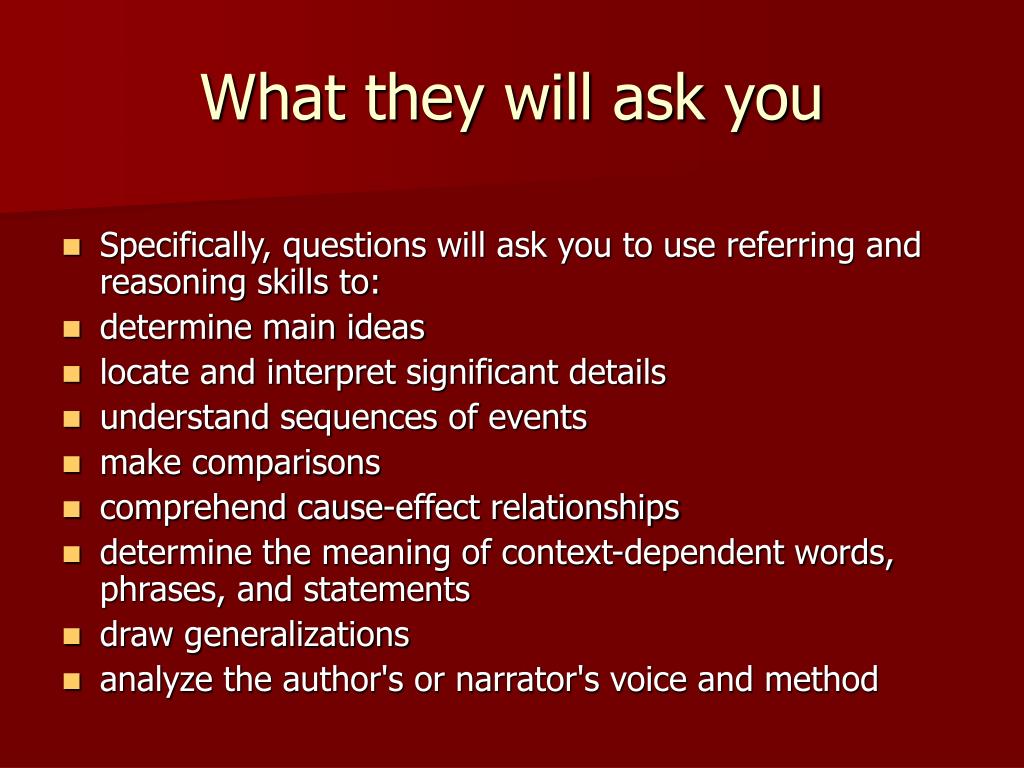 What they will ask you

- Specifically, questions will ask you to use referring and reasoning skills to:
- determine main ideas
- locate and interpret significant details
- understand sequences of events
- make comparisons
- comprehend cause-effect relationships
- determine the meaning of context-dependent words, phrases, and statements
- draw generalizations
- analyze the author's or narrator's voice and method